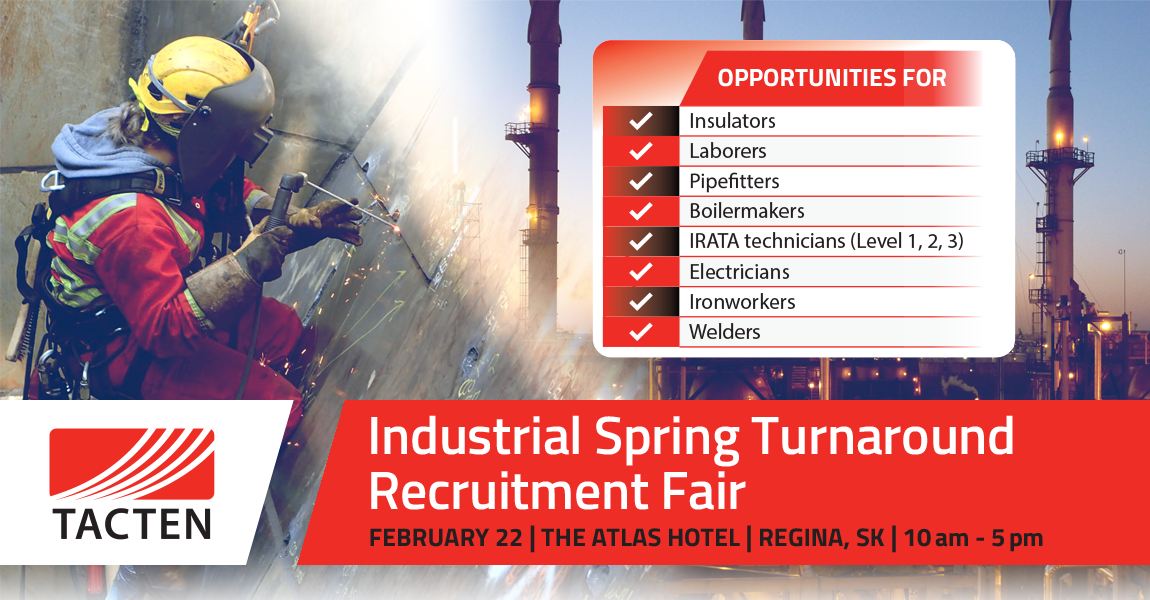 OPPORTUNITIES FOR

Insulators
Laborers
Pipefitters
Boilermakers
IRATA technicians (Level 1, 2, 3)
Electricians
Ironworkers
Welders

TACTEN

Industrial Spring Turnaround Recruitment Fair

FEBRUARY 22 | THE ATLAS HOTEL | REGINA, SK | 10 am - 5 pm